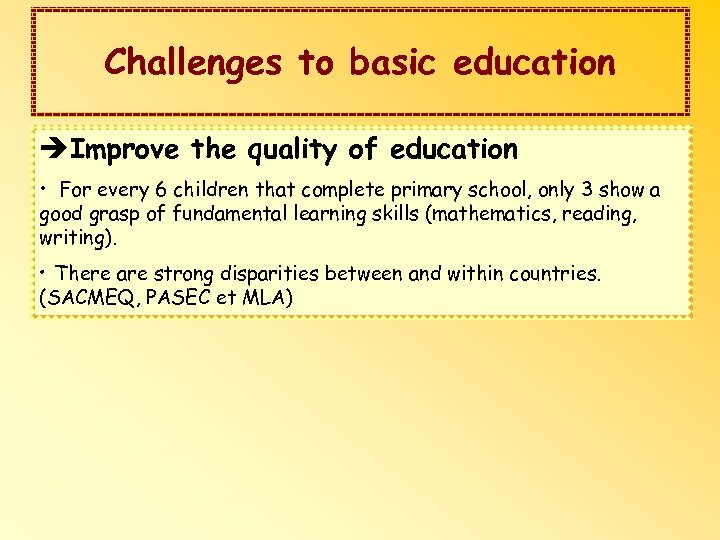 Challenges to basic education

➔Improve the quality of education

• For every 6 children that complete primary school, only 3 show a good grasp of fundamental learning skills (mathematics, reading, writing).

• There are strong disparities between and within countries. (SACMEQ, PASEC et MLA)